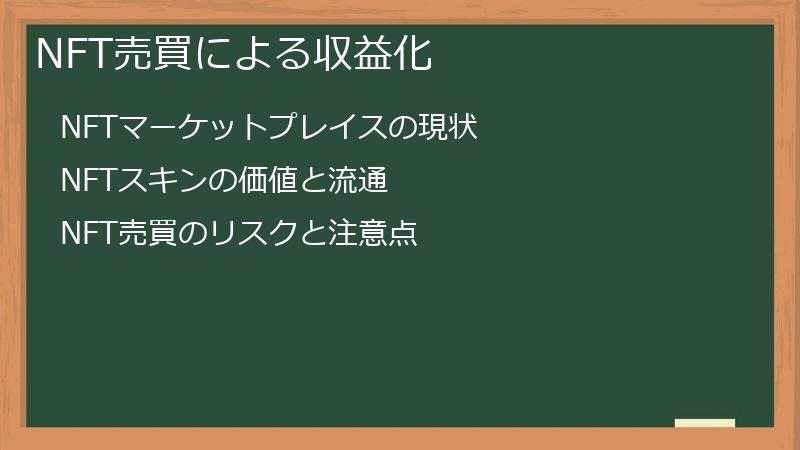 NFT売買による収益化

NFTマーケットプレイスの現状

NFTスキンの価値と流通

NFT売買のリスクと注意点